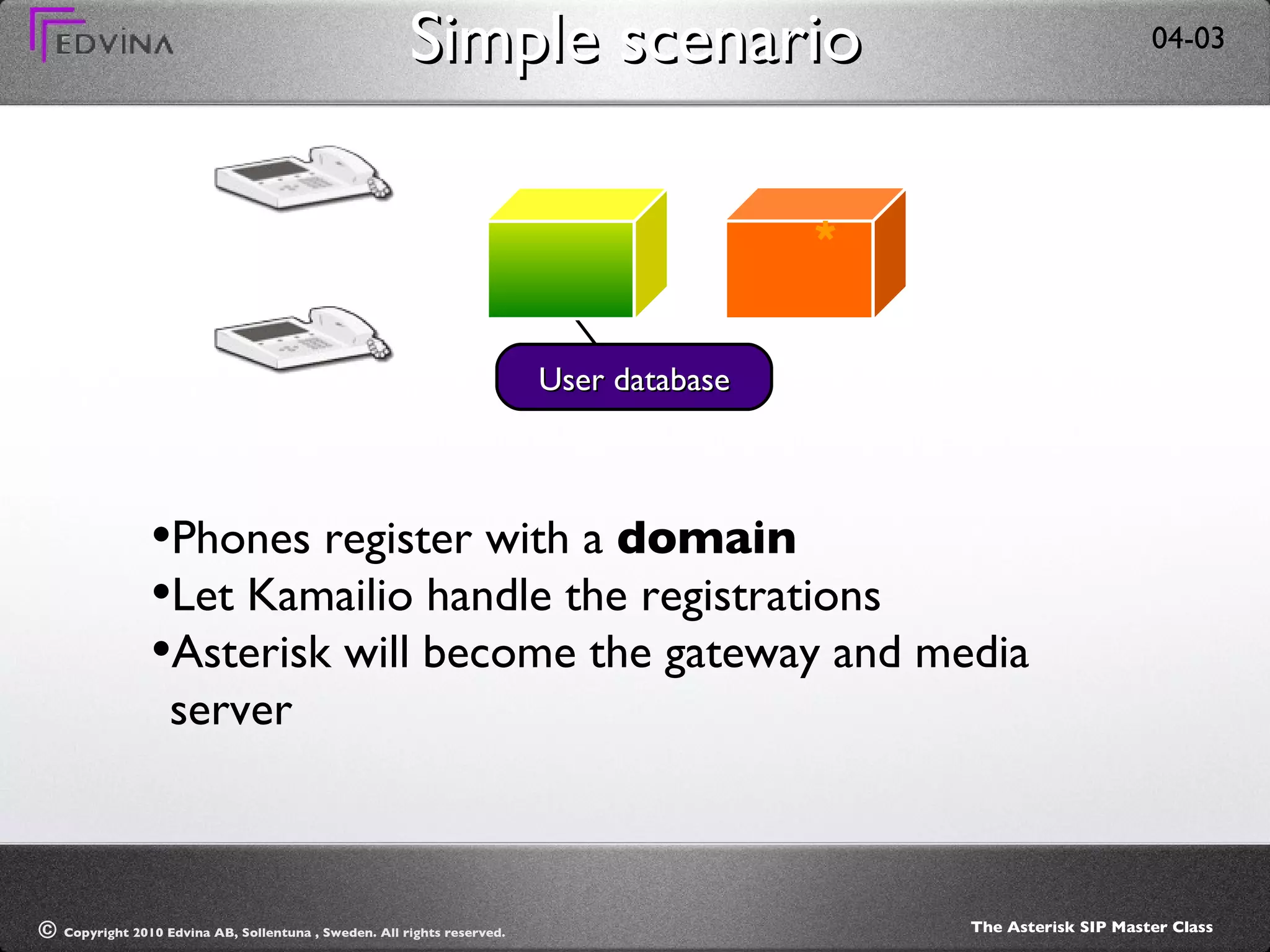 EDVINA

Simple scenario

04-03

*

User database

•Phones register with a **domain**
•Let Kamailio handle the registrations
•Asterisk will become the gateway and media server

© Copyright 2010 Edvina AB, Sollentuna , Sweden. All rights reserved.

The Asterisk SIP Master Class